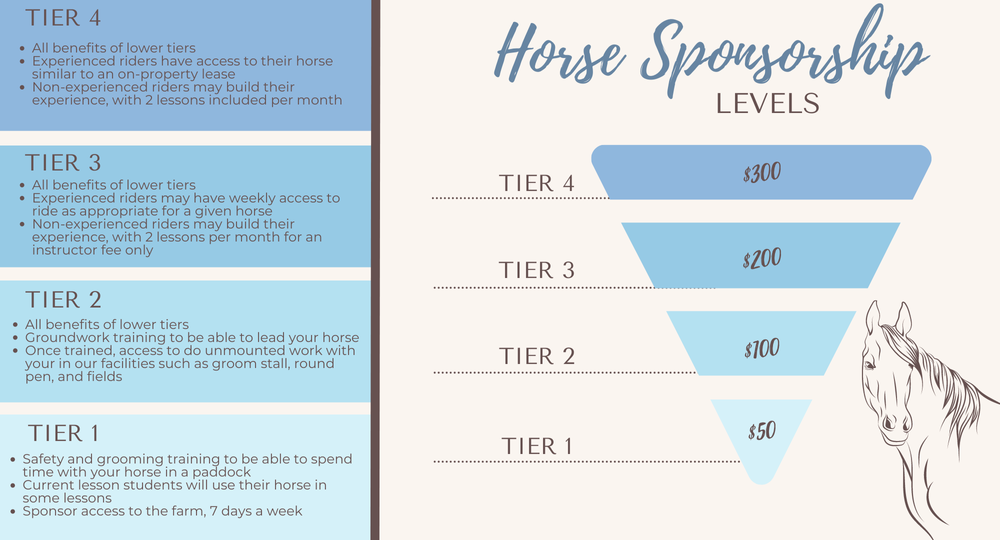 TIER 4

- All benefits of lower tiers
- Experienced riders have access to their horse similar to an on-property lease
- Non-experienced riders may build their experience, with 2 lessons included per month

TIER 3

- All benefits of lower tiers
- Experienced riders may have weekly access to ride as appropriate for a given horse
- Non-experienced riders may build their experience, with 2 lessons per month for an instructor fee only

TIER 2

- All benefits of lower tiers
- Groundwork training to be able to lead your horse
- Once trained, access to do unmounted work with your in our facilities such as groom stall, round pen, and fields

TIER 1

- Safety and grooming training to be able to spend time with your horse in a paddock
- Current lesson students will use their horse in some lessons
- Sponsor access to the farm, 7 days a week

Horse Sponsorship
LEVELS

TIER 4 $300

TIER 3 $200

TIER 2 $100

TIER 1 $50